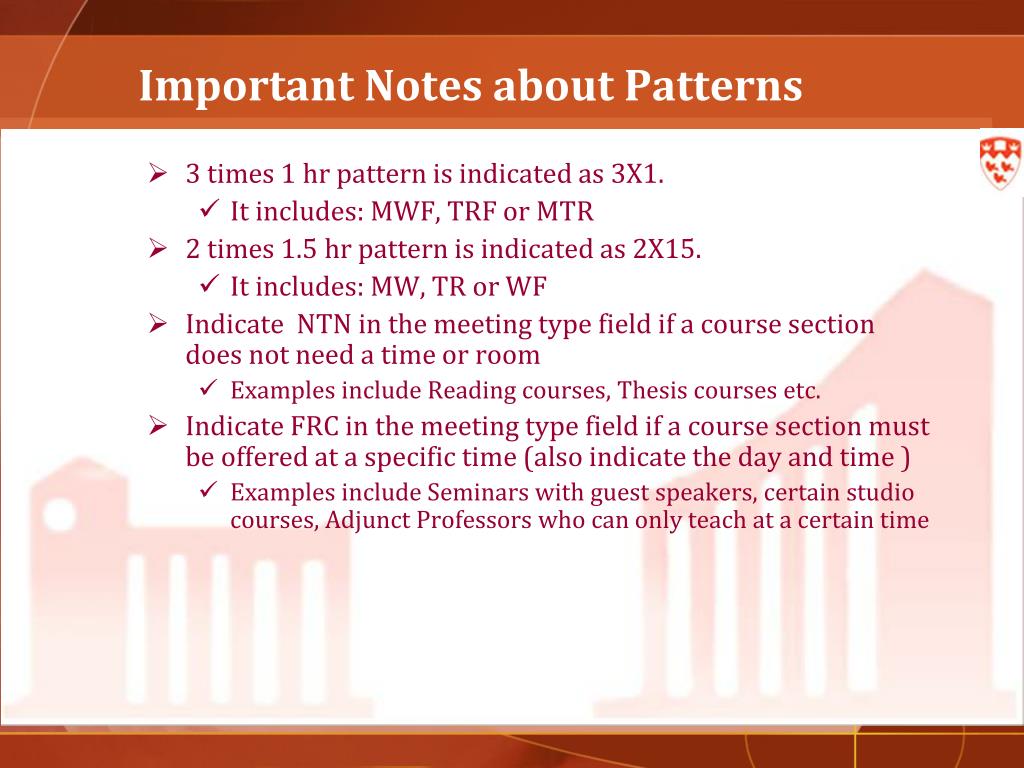 Important Notes about Patterns

➢ 3 times 1 hr pattern is indicated as 3X1.
✓ It includes: MWF, TRF or MTR
➢ 2 times 1.5 hr pattern is indicated as 2X15.
✓ It includes: MW, TR or WF
➢ Indicate NTN in the meeting type field if a course section does not need a time or room
✓ Examples include Reading courses, Thesis courses etc.
➢ Indicate FRC in the meeting type field if a course section must be offered at a specific time (also indicate the day and time )
✓ Examples include Seminars with guest speakers, certain studio courses, Adjunct Professors who can only teach at a certain time